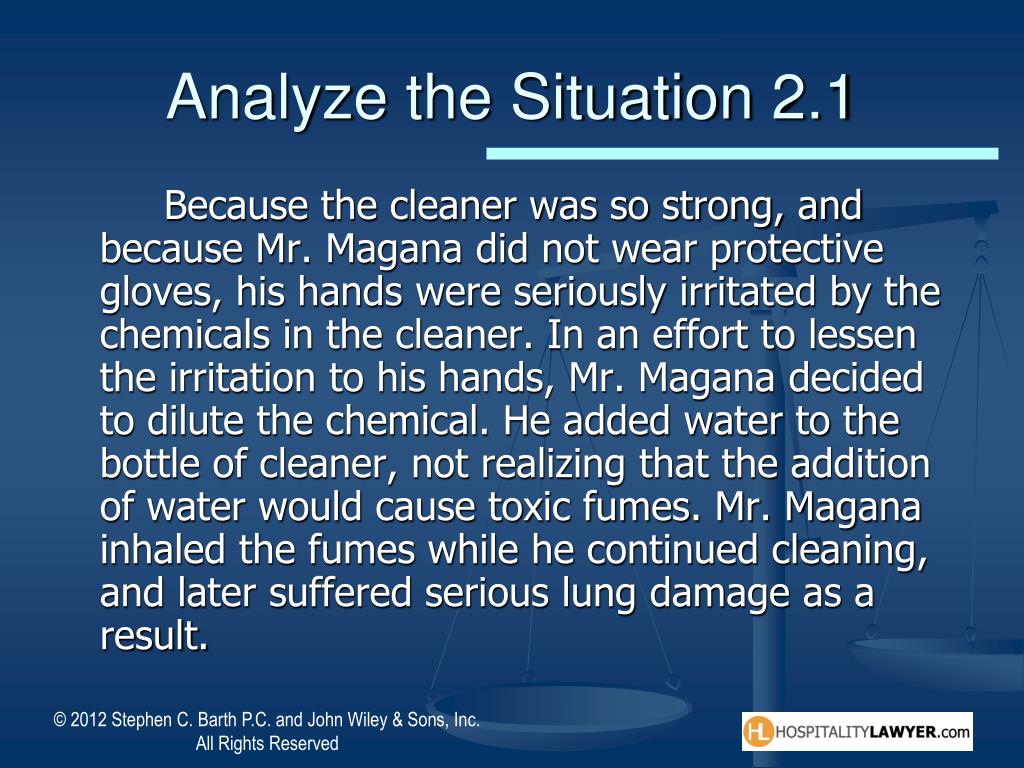 Analyze the Situation 2.1

Because the cleaner was so strong, and because Mr. Magana did not wear protective gloves, his hands were seriously irritated by the chemicals in the cleaner. In an effort to lessen the irritation to his hands, Mr. Magana decided to dilute the chemical. He added water to the bottle of cleaner, not realizing that the addition of water would cause toxic fumes. Mr. Magana inhaled the fumes while he continued cleaning, and later suffered serious lung damage as a result.

© 2012 Stephen C. Barth P.C. and John Wiley & Sons, Inc. All Rights Reserved

HL HOSPITALITYLAWYER.com